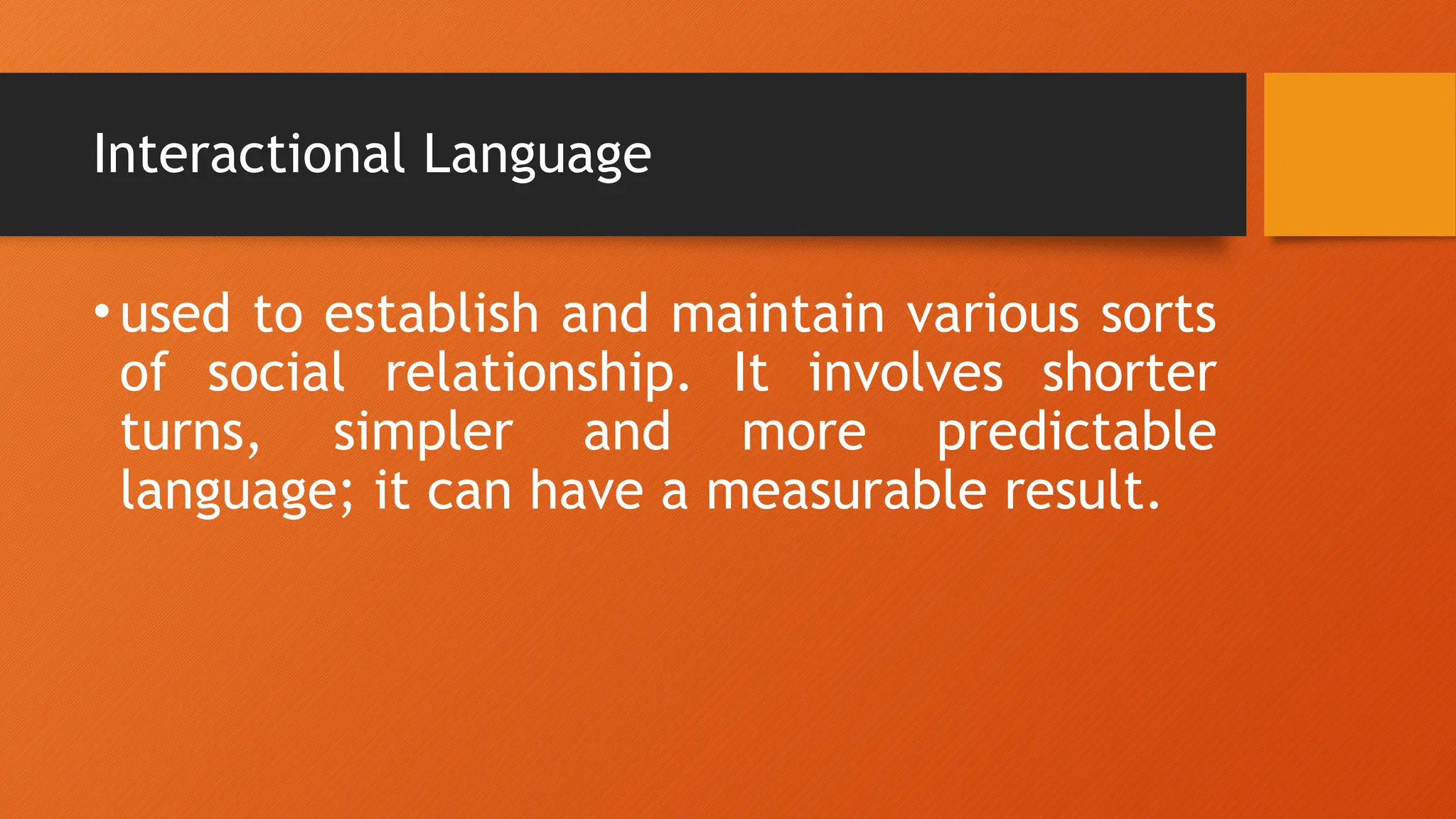 Interactional Language

• used to establish and maintain various sorts of social relationship. It involves shorter turns, simpler and more predictable language; it can have a measurable result.